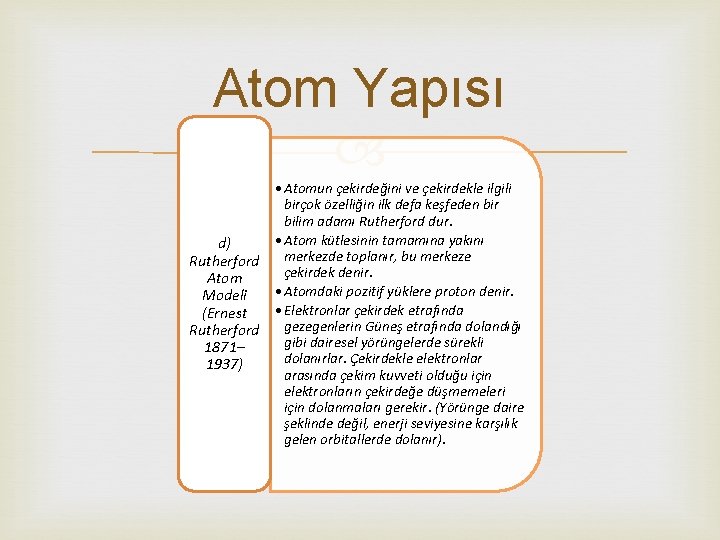 Atom Yapısı

d) Rutherford Atom Modeli (Ernest Rutherford 1871–1937)

• Atomun çekirdeğini ve çekirdekle ilgili birçok özelliğin ilk defa keşfeden bir bilim adamı Rutherford dur.
• Atom kütlesinin tamamına yakını merkezde toplanır, bu merkeze çekirdek denir.
• Atomdaki pozitif yüklere proton denir.
• Elektronlar çekirdek etrafında gezegenlerin Güneş etrafında dolandığı gibi dairesel yörüngelerde sürekli dolanırlar. Çekirdekle elektronlar arasında çekim kuvveti olduğu için elektronların çekirdeğe düşmemeleri için dolanmaları gerekir. (Yörünge daire şeklinde değil, enerji seviyesine karşılık gelen orbitallerde dolanır).